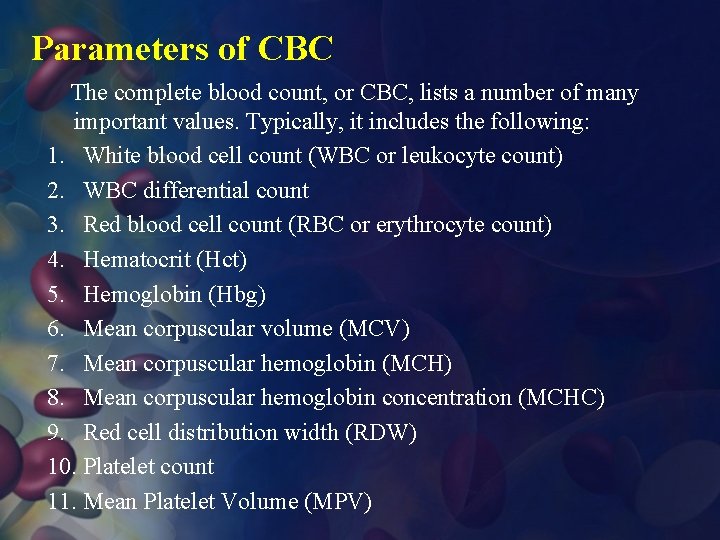 Parameters of CBC

The complete blood count, or CBC, lists a number of many important values. Typically, it includes the following:

1. White blood cell count (WBC or leukocyte count)
2. WBC differential count
3. Red blood cell count (RBC or erythrocyte count)
4. Hematocrit (Hct)
5. Hemoglobin (Hbg)
6. Mean corpuscular volume (MCV)
7. Mean corpuscular hemoglobin (MCH)
8. Mean corpuscular hemoglobin concentration (MCHC)
9. Red cell distribution width (RDW)
10. Platelet count
11. Mean Platelet Volume (MPV)